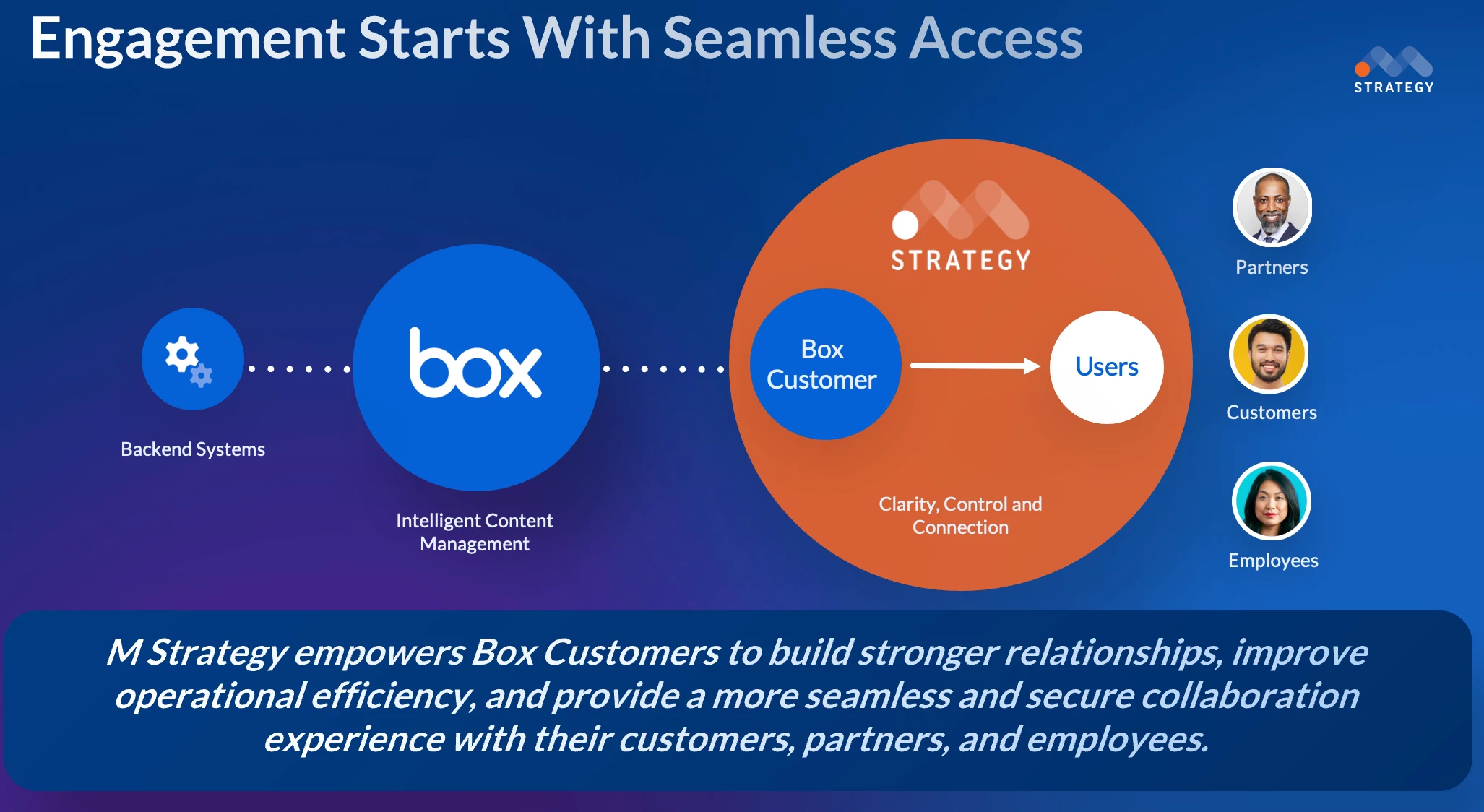 Engagement Starts With Seamless Access

STRATEGY

Backend Systems

box

Intelligent Content Management

STRATEGY

Box Customer

Users

Clarity, Control and Connection

Partners

Customers

Employees

M Strategy empowers Box Customers to build stronger relationships, improve operational efficiency, and provide a more seamless and secure collaboration experience with their customers, partners, and employees.